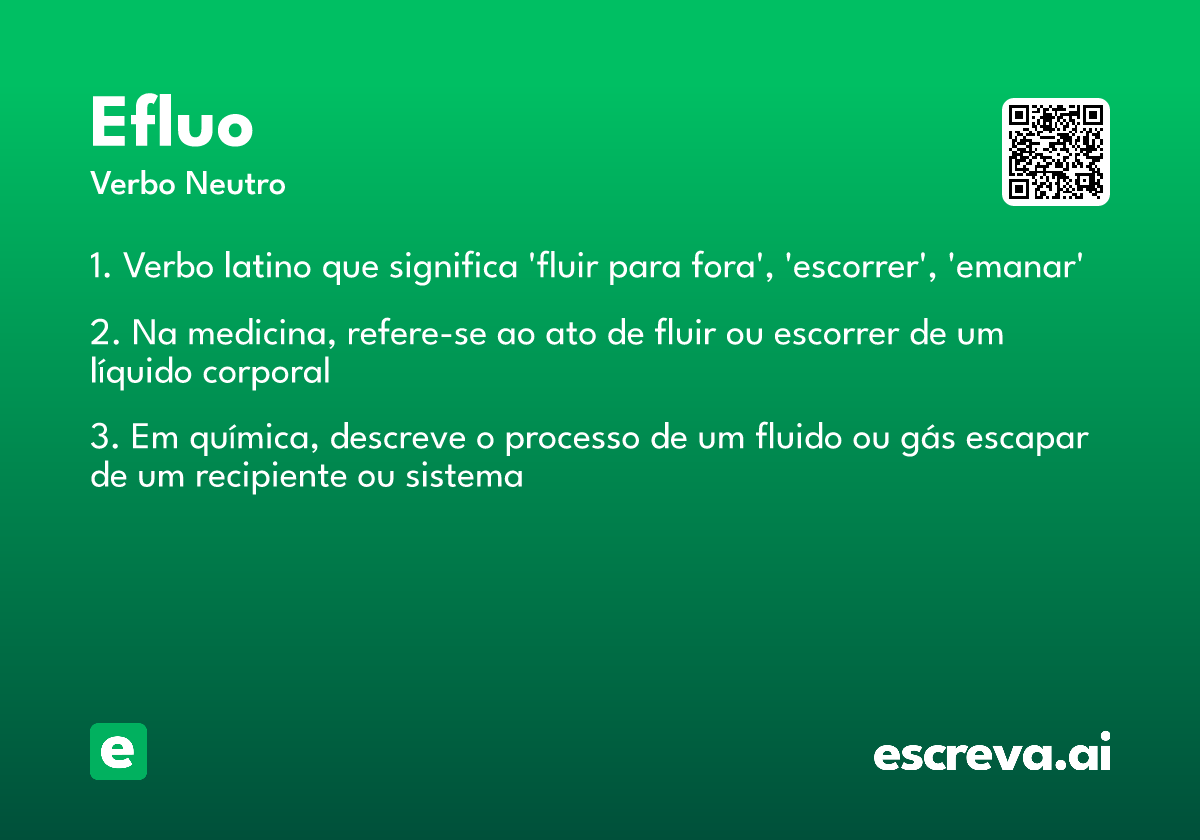 Efluo
Verbo Neutro

1. Verbo latino que significa 'fluir para fora', 'escorrer', 'emanar'

2. Na medicina, refere-se ao ato de fluir ou escorrer de um líquido corporal

3. Em química, descreve o processo de um fluido ou gás escapar de um recipiente ou sistema

e

escreva.ai